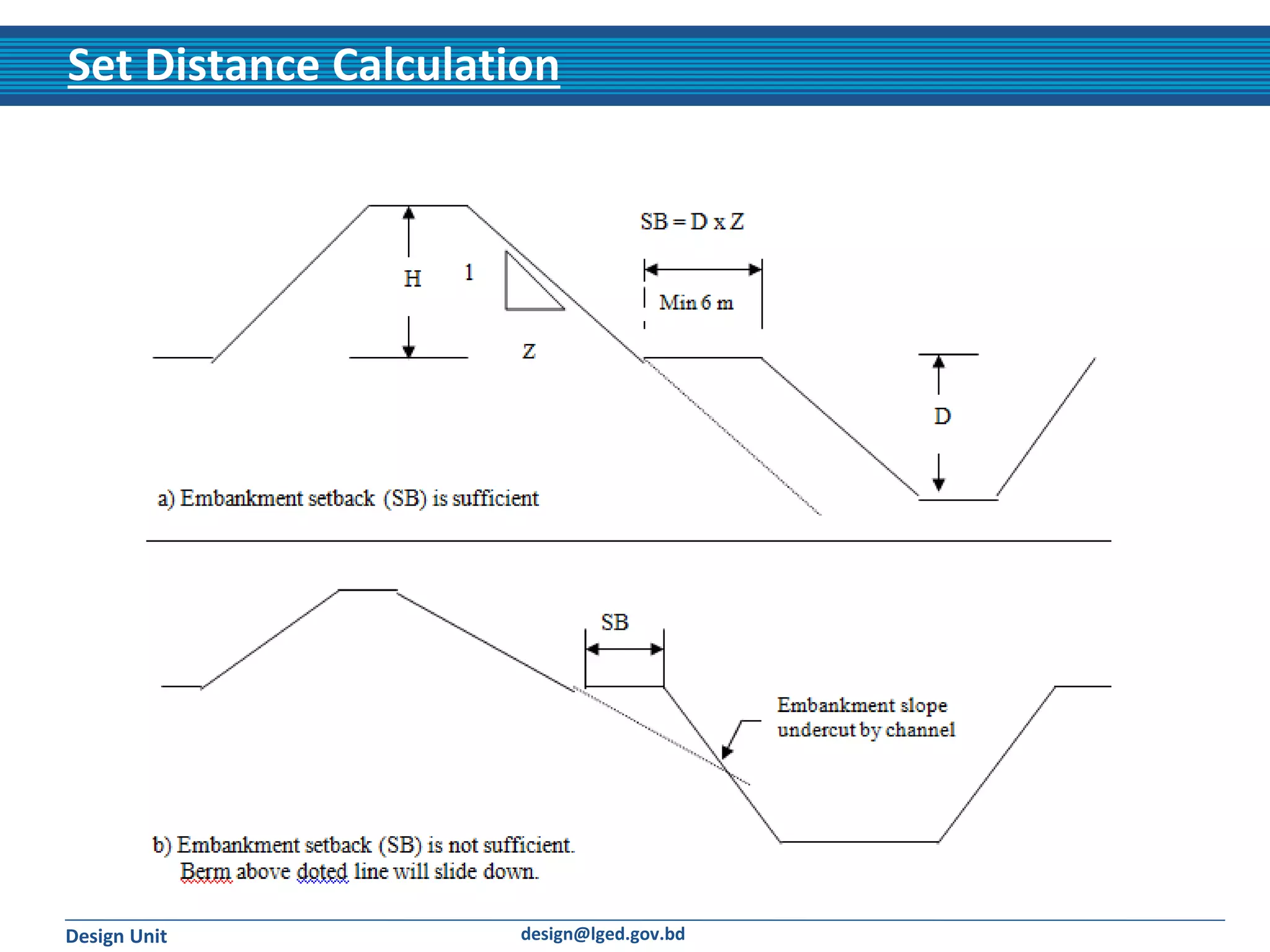 Set Distance Calculation

SB = D x Z

H

1

Z

Min 6 m

D

a) Embankment setback (SB) is sufficient

SB

Embankment slope undercut by channel

b) Embankment setback (SB) is not sufficient. Berm above doted line will slide down.

Design Unit

design@lged.gov.bd